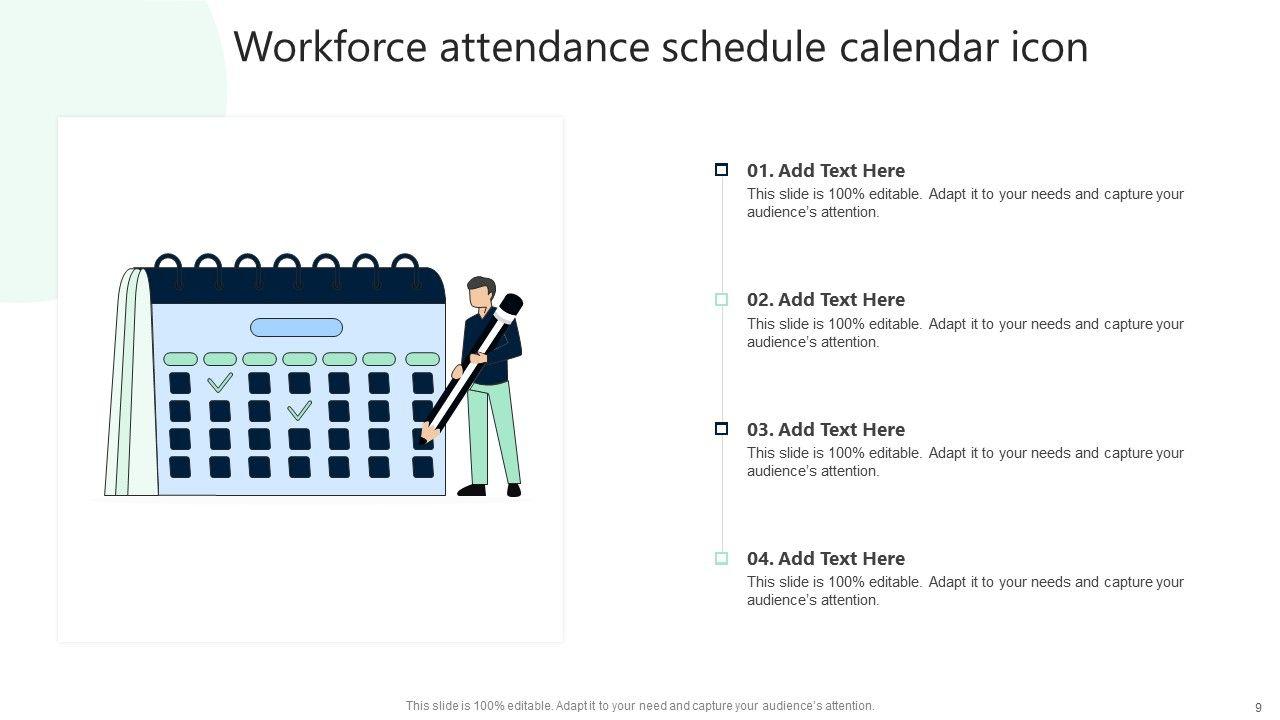 Workforce attendance schedule calendar icon

01. Add Text Here
This slide is 100% editable. Adapt it to your needs and capture your audience's attention.

02. Add Text Here
This slide is 100% editable. Adapt it to your needs and capture your audience's attention.

03. Add Text Here
This slide is 100% editable. Adapt it to your needs and capture your audience's attention.

04. Add Text Here
This slide is 100% editable. Adapt it to your needs and capture your audience's attention.

This slide is 100% editable. Adapt it to your need and capture your audience's attention.

9